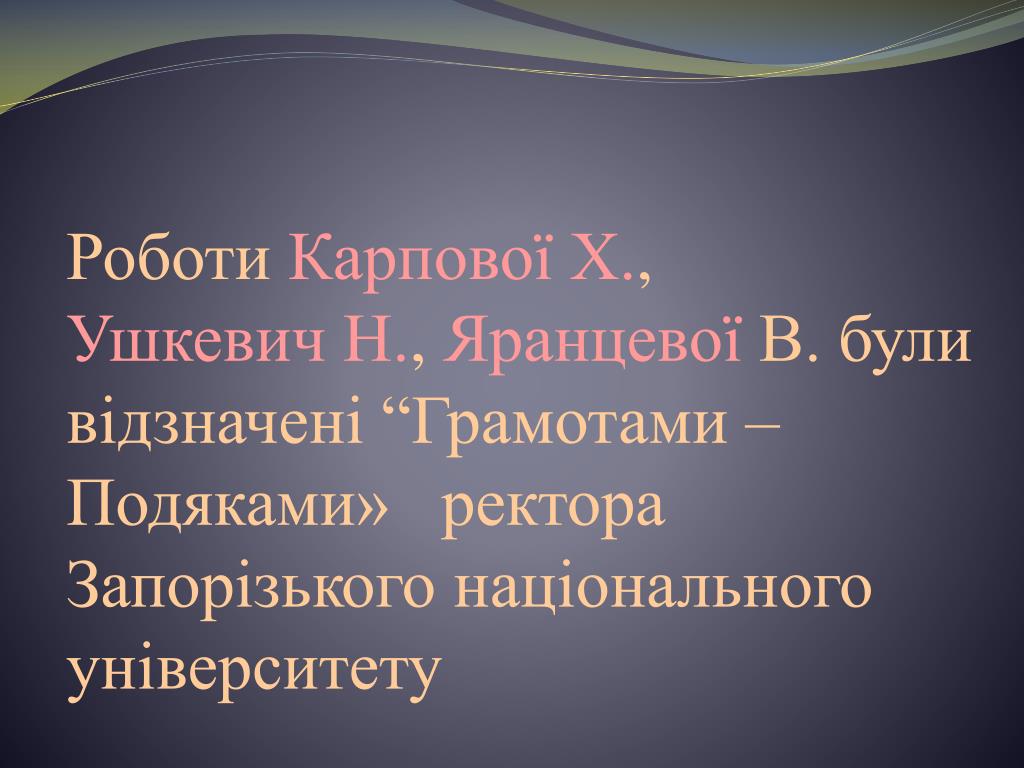 Роботи Карпової Х., Ушкевич Н., Яранцевої В. були відзначені “Грамотами – Подяками»   ректора Запорізького національного університету